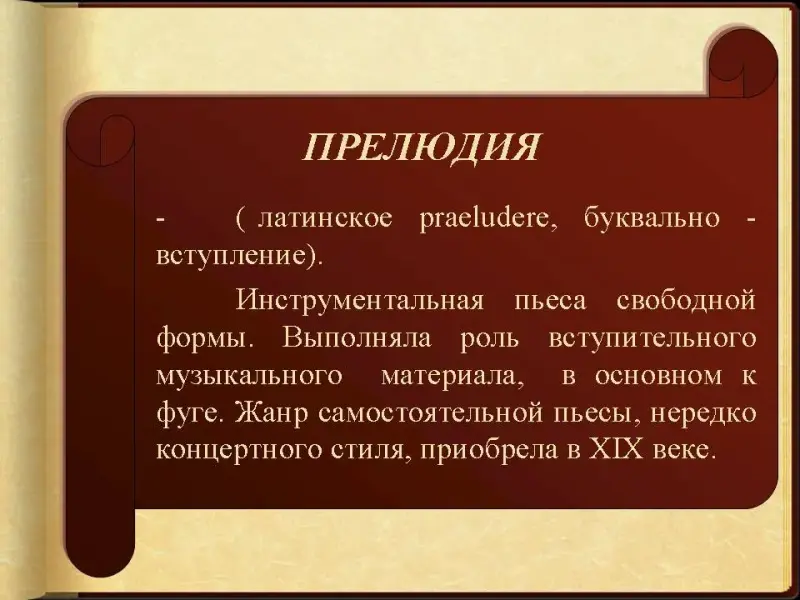 ПРЕЛЮДИЯ

- ( латинское praeludere, буквально - вступление).

Инструментальная пьеса свободной формы. Выполняла роль вступительного музыкального материала, в основном к фуге. Жанр самостоятельной пьесы, нередко концертного стиля, приобрела в XIX веке.